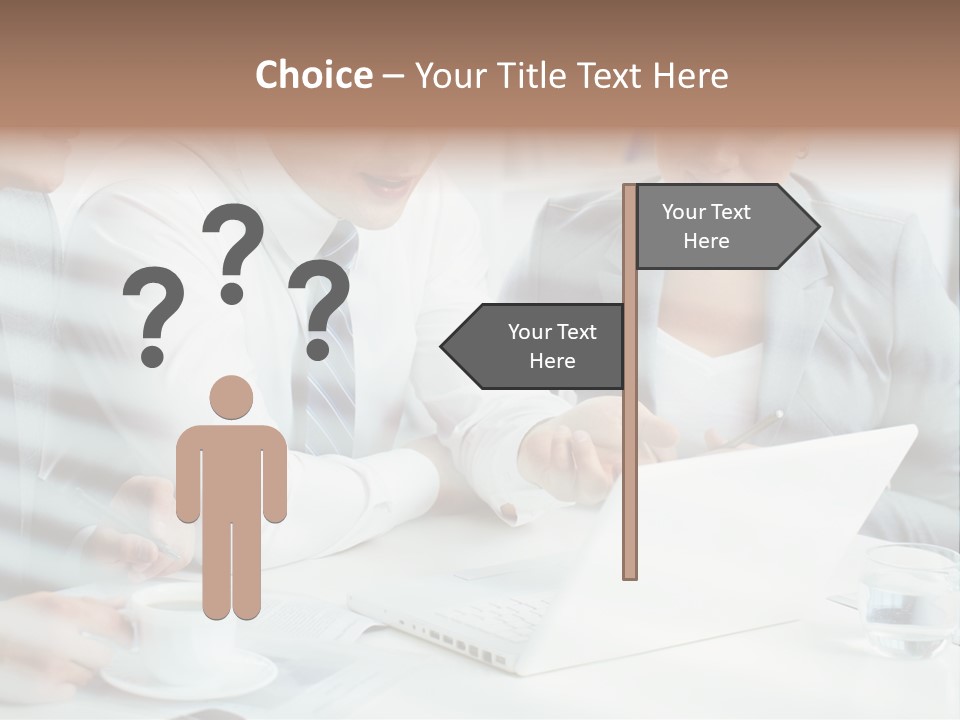 Choice – Your Title Text Here

? ? ?

Your Text Here

Your Text Here